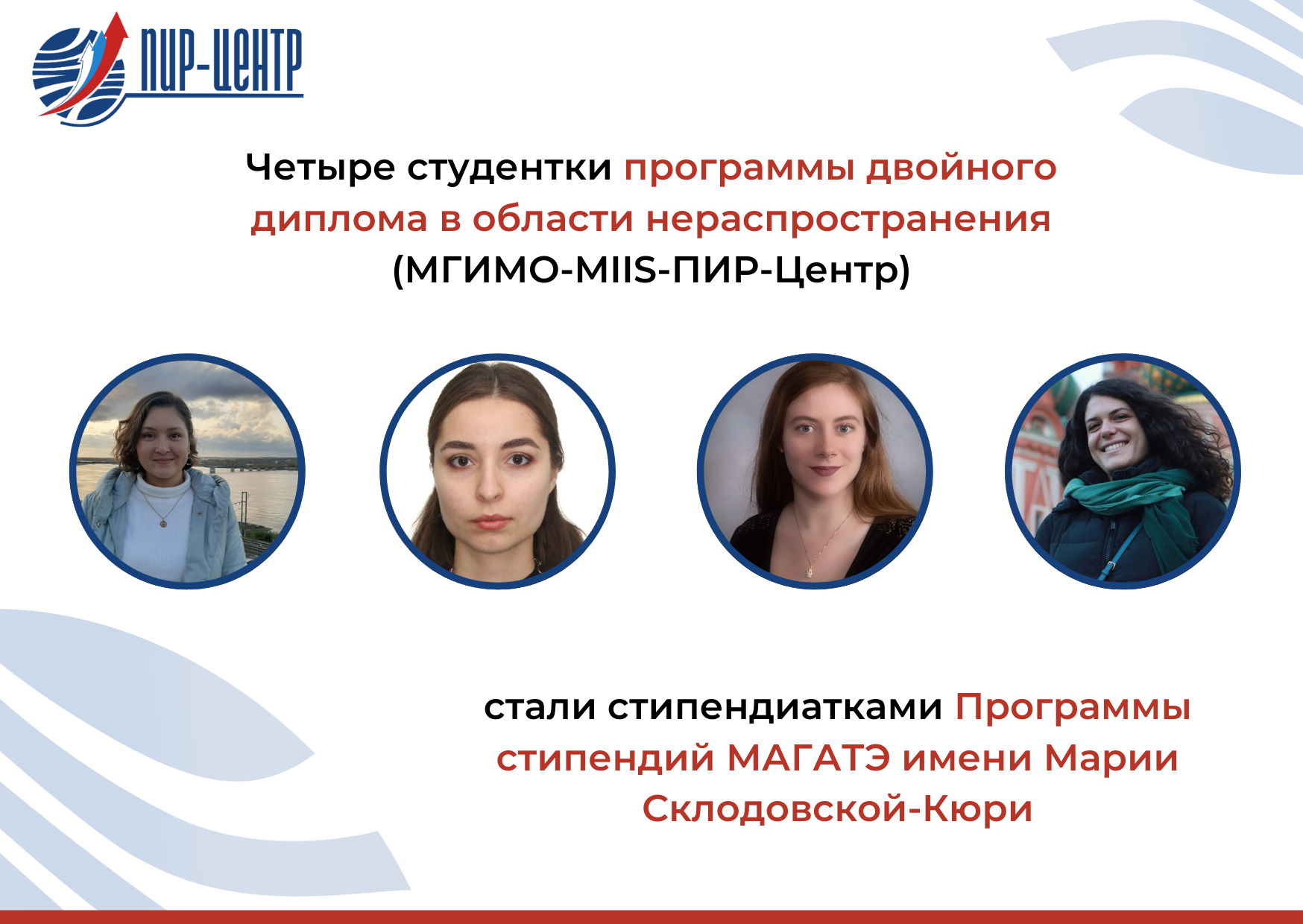 ПИР-ЦЕНТР

Четыре студентки программы двойного диплома в области нераспространения (МГИМО-MIIS-ПИР-Центр)

стали стипендиатками Программы стипендий МАГАТЭ имени Марии Склодовской-Кюри